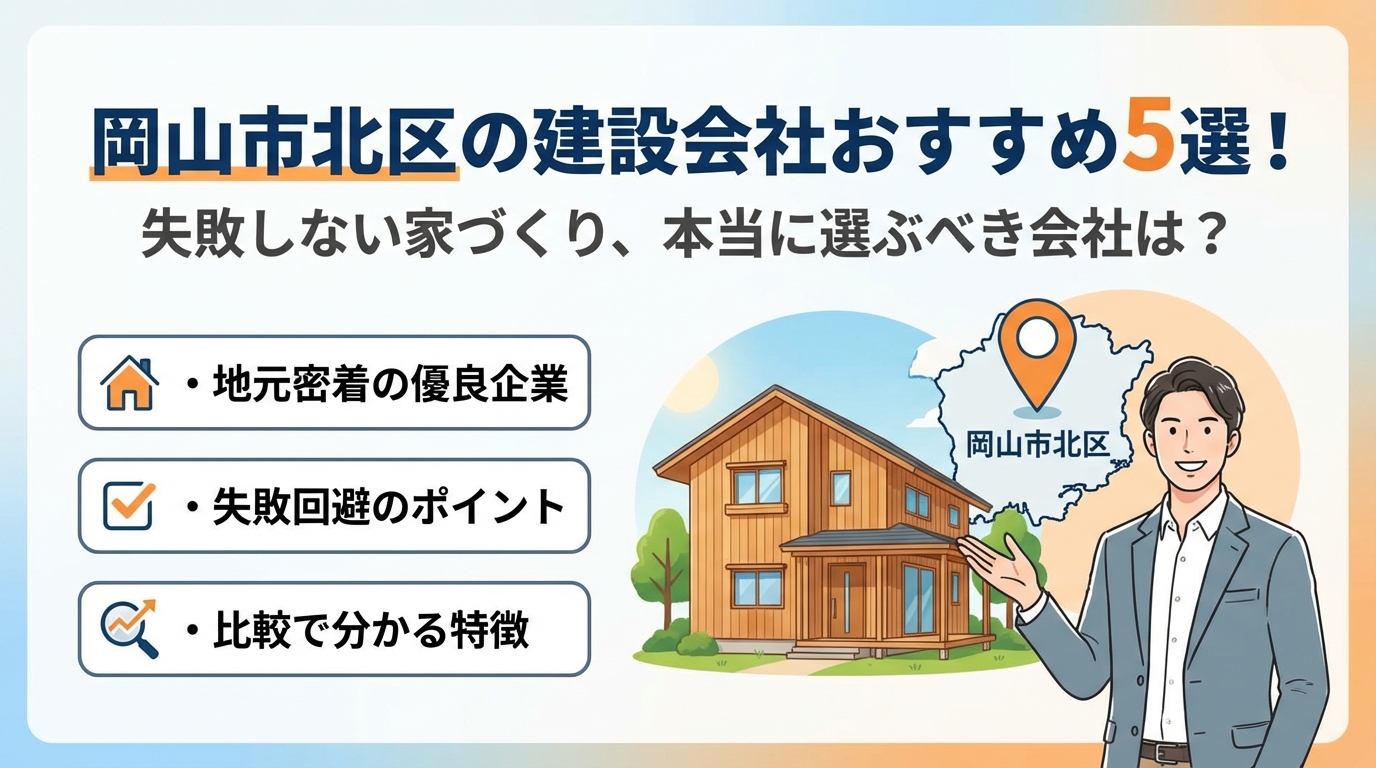 岡山市北区の建設会社おすすめ5選！

失敗しない家づくり、本当に選ぶべき会社は？

・地元密着の優良企業

・失敗回避のポイント

・比較で分かる特徴

岡山市北区